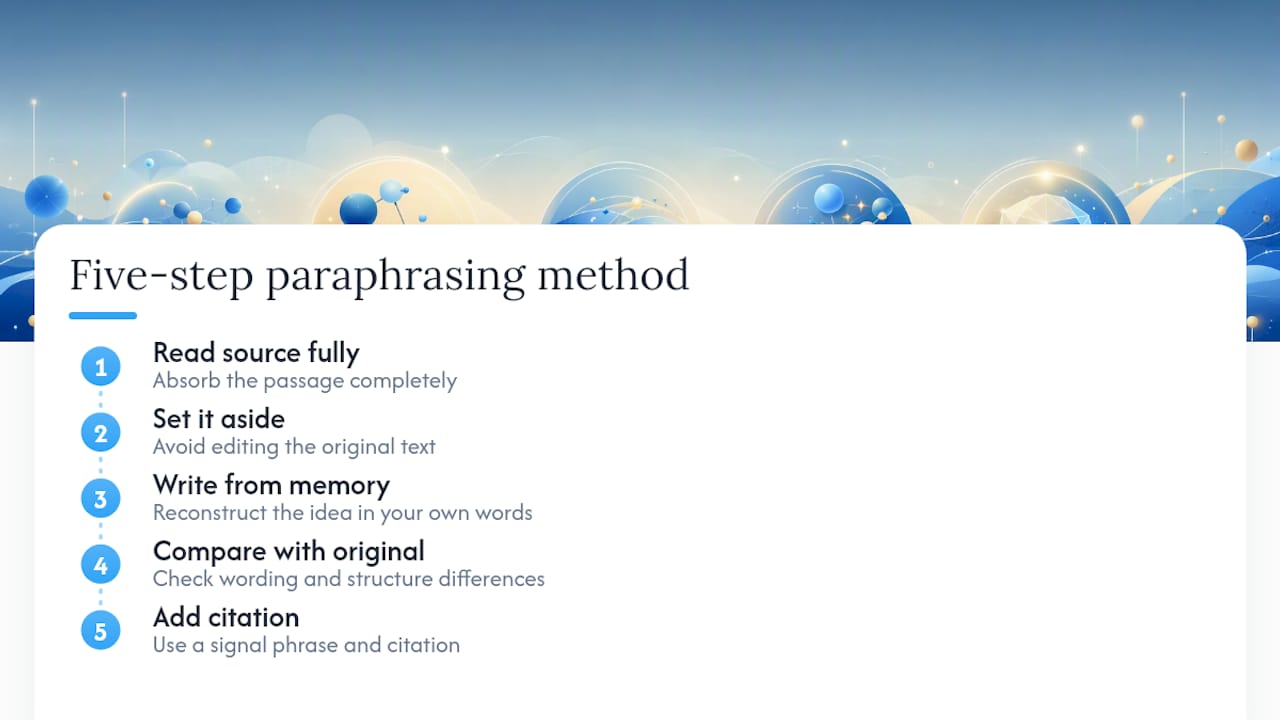 Five-step paraphrasing method

1
Read source fully
Absorb the passage completely

2
Set it aside
Avoid editing the original text

3
Write from memory
Reconstruct the idea in your own words

4
Compare with original
Check wording and structure differences

5
Add citation
Use a signal phrase and citation